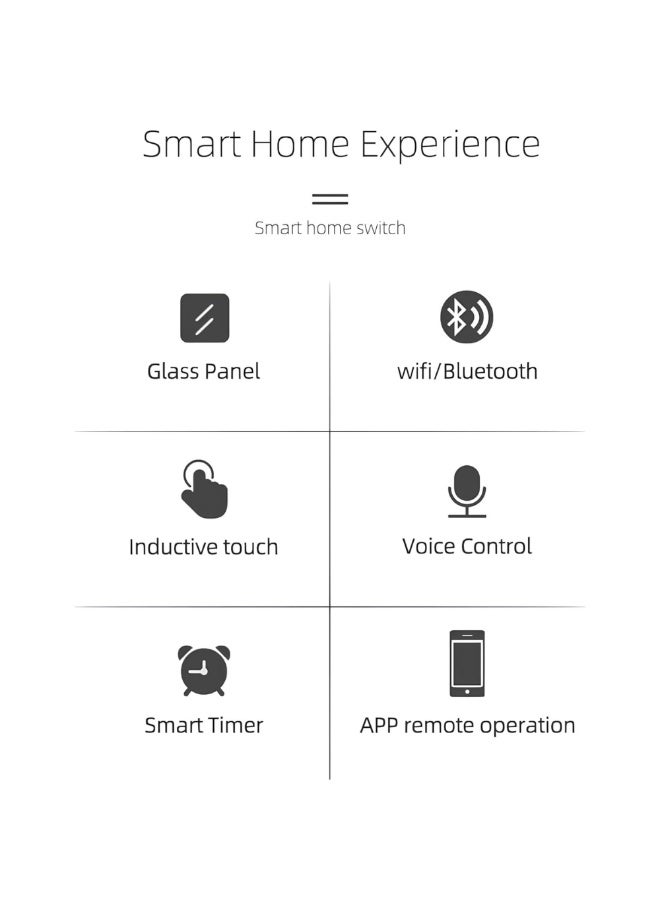 Smart Home Experience

Smart home switch

Glass Panel

wifi/Bluetooth

Inductive touch

Voice Control

Smart Timer

APP remote operation